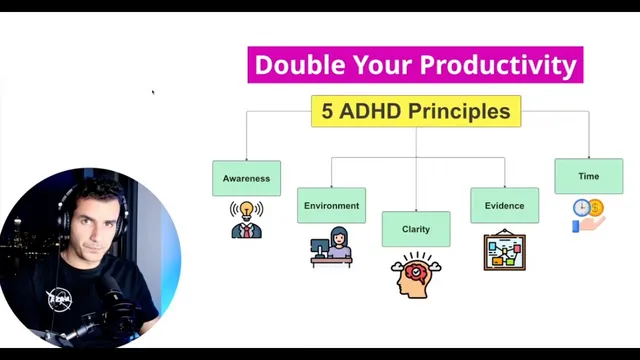 Double Your Productivity

5 ADHD Principles

Awareness

Environment

Clarity

Evidence

Time